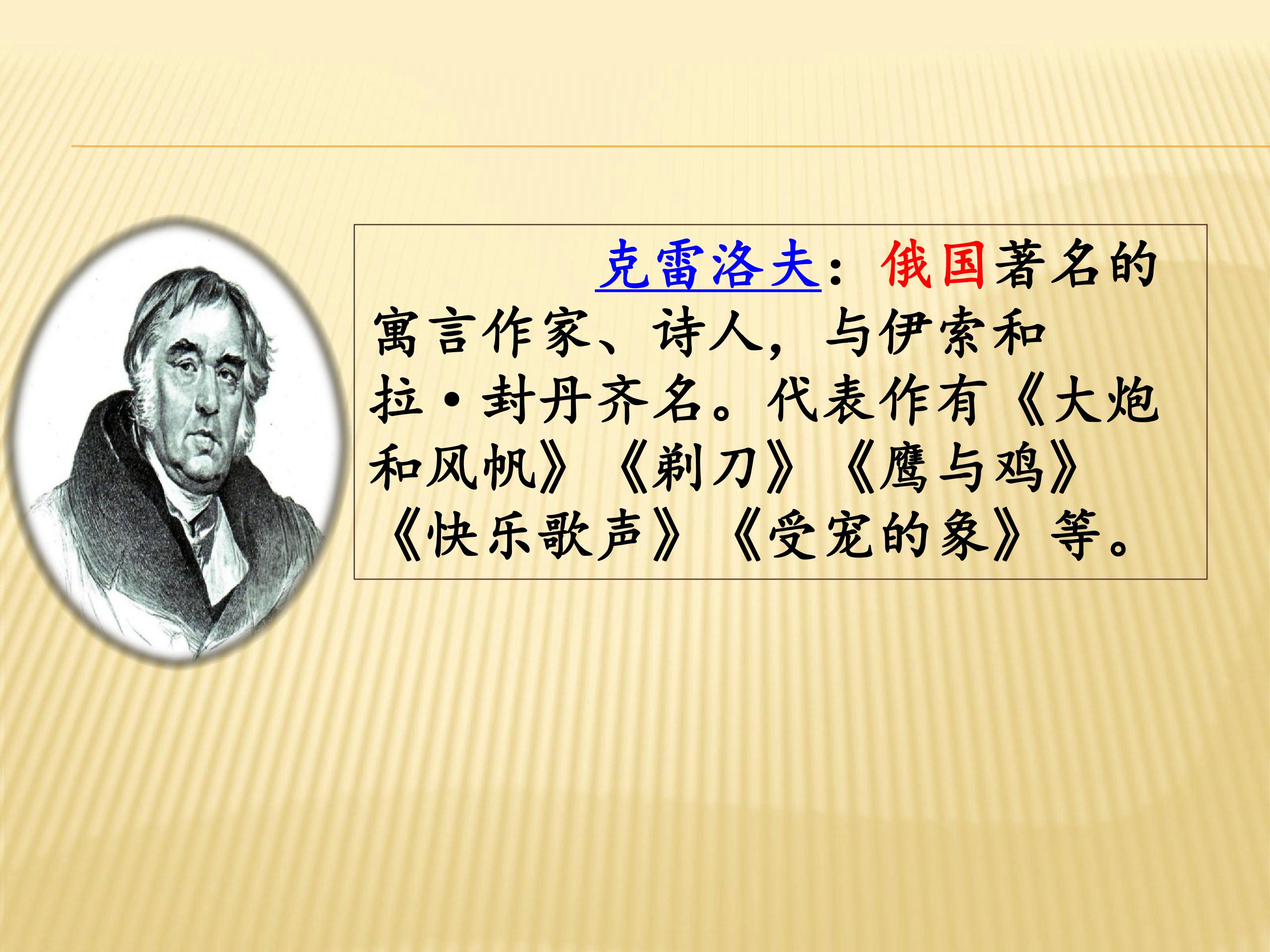 克雷洛夫：俄国著名的寓言作家、诗人，与伊索和拉·封丹齐名。代表作有《大炮和风帆》《剃刀》《鹰与鸡》《快乐歌声》《受宠的象》等。